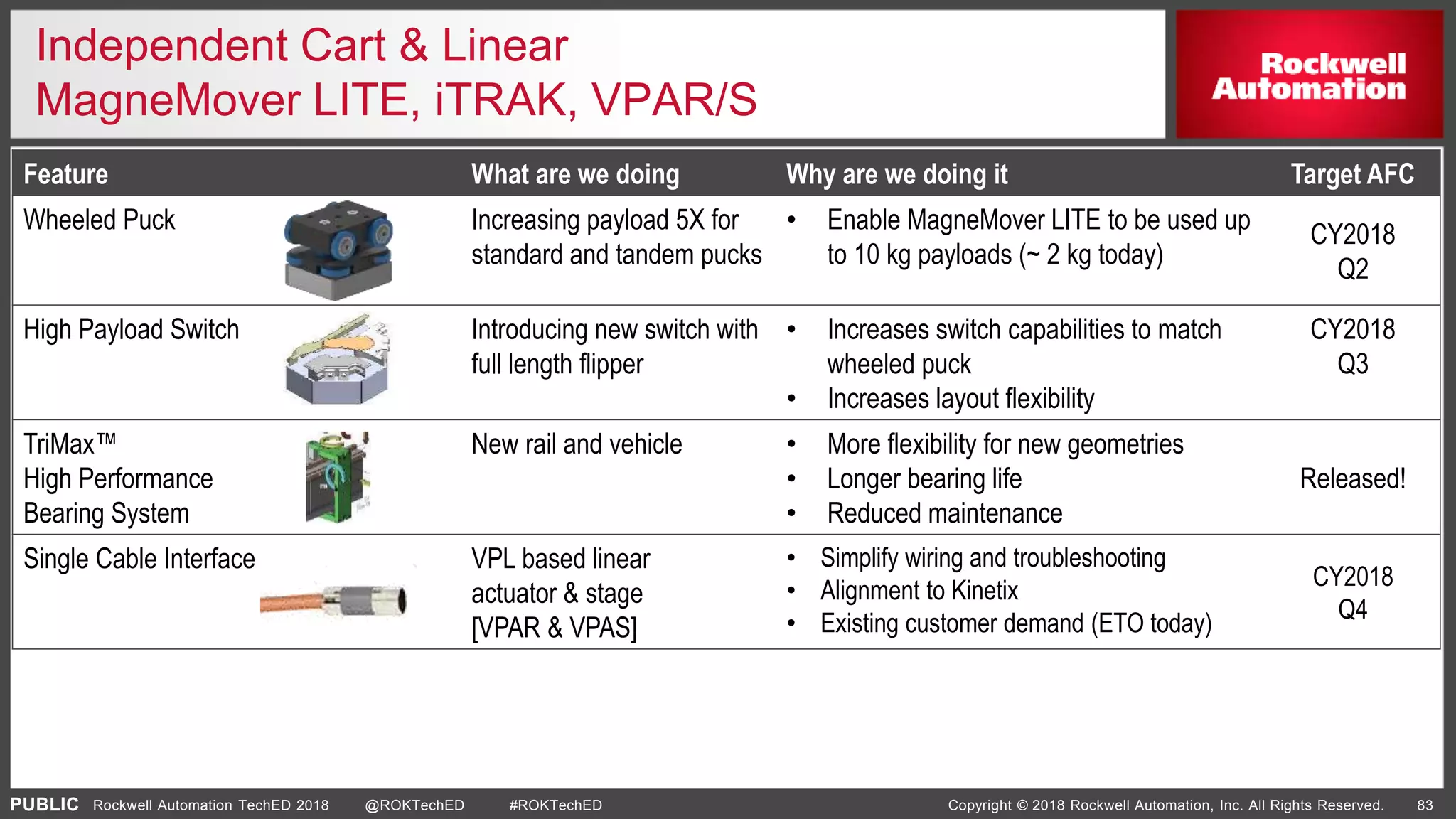 Independent Cart & Linear
MagneMover LITE, iTRAK, VPAR/S

Rockwell Automation

| Feature | What are we doing | Why are we doing it | Target AFC |
|---|---|---|---|
| Wheeled Puck | Increasing payload 5X for standard and tandem pucks | • Enable MagneMover LITE to be used up to 10 kg payloads (~ 2 kg today) | CY2018 Q2 |
| High Payload Switch | Introducing new switch with full length flipper | • Increases switch capabilities to match wheeled puck • Increases layout flexibility | CY2018 Q3 |
| TriMax™ High Performance Bearing System | New rail and vehicle | • More flexibility for new geometries • Longer bearing life • Reduced maintenance | Released! |
| Single Cable Interface | VPL based linear actuator & stage [VPAR & VPAS] | • Simplify wiring and troubleshooting • Alignment to Kinetix • Existing customer demand (ETO today) | CY2018 Q4 |

PUBLIC Rockwell Automation TechED 2018 @ROKTechED #ROKTechED Copyright © 2018 Rockwell Automation, Inc. All Rights Reserved. 83